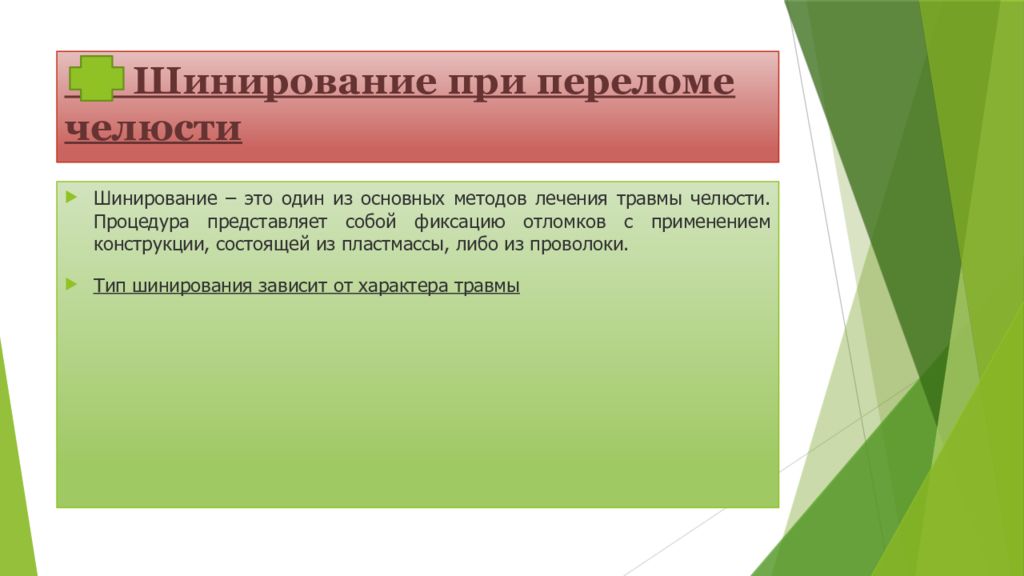 Шинирование при переломе челюсти

Шинирование – это один из основных методов лечения травмы челюсти. Процедура представляет собой фиксацию отломков с применением конструкции, состоящей из пластмассы, либо из проволоки.

Тип шинирования зависит от характера травмы